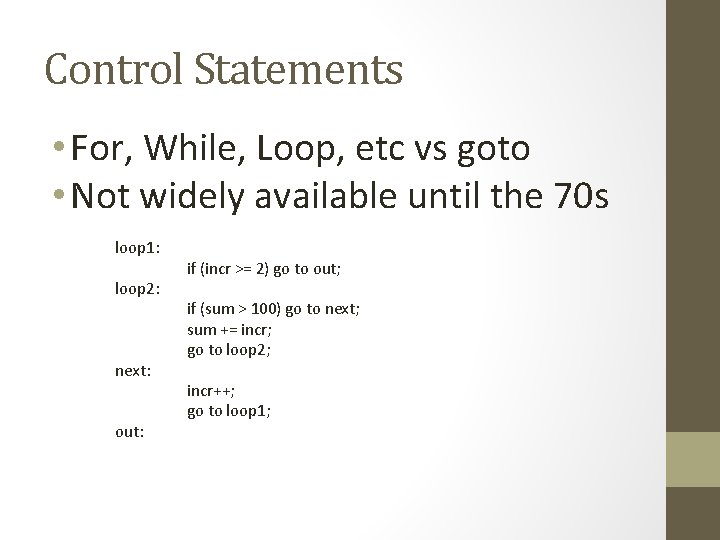 Control Statements

• For, While, Loop, etc vs goto
• Not widely available until the 70s

loop1:
if (incr >= 2) go to out;
loop2:
if (sum > 100) go to next;
sum += incr;
go to loop2;
next:
incr++;
go to loop1;
out: